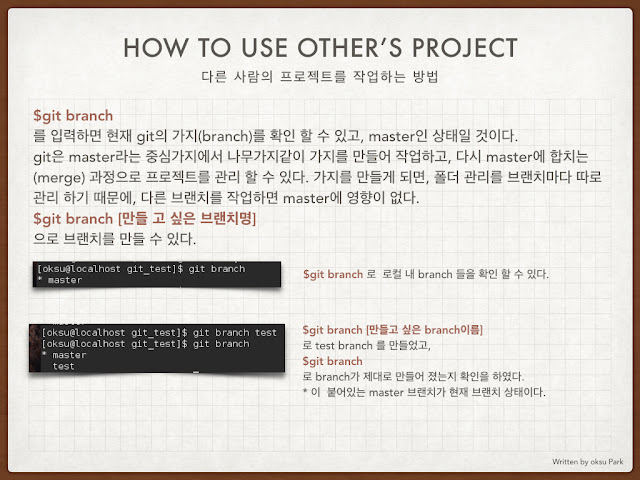 HOW TO USE OTHER'S PROJECT

다른 사람의 프로젝트를 작업하는 방법

$git branch
를 입력하면 현재 git의 가지(branch)를 확인 할 수 있고, master인 상태일 것이다.
git은 master라는 중심가지에서 나무가지같이 가지를 만들어 작업하고, 다시 master에 합치는 (merge) 과정으로 프로젝트를 관리 할 수 있다. 가지를 만들게 되면, 폴더 관리를 브랜치마다 따로 관리 하기 때문에, 다른 브랜치를 작업하면 master에 영향이 없다.
$git branch [만들 고 싶은 브랜치명]
으로 브랜치를 만들 수 있다.

[oksu@localhost git_test]$ git branch
* master

$git branch 로 로컬 내 branch 들을 확인 할 수 있다.

[oksu@localhost git_test]$ git branch test
[oksu@localhost git_test]$ git branch
* master
test

$git branch [만들고 싶은 branch이름]
로 test branch 를 만들었고,
$git branch
로 branch가 제대로 만들어 졌는지 확인을 하였다.
* 이 붙어있는 master 브랜치가 현재 브랜치 상태이다.

Written by oksu Park